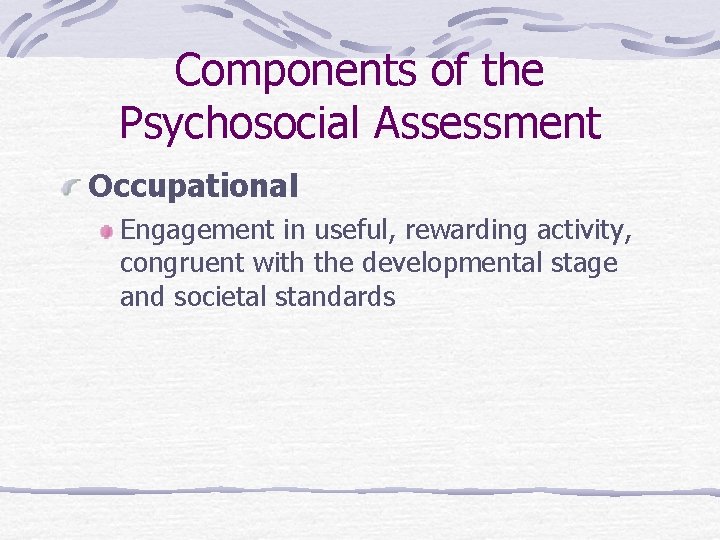 Components of the Psychosocial Assessment

Occupational

Engagement in useful, rewarding activity, congruent with the developmental stage and societal standards